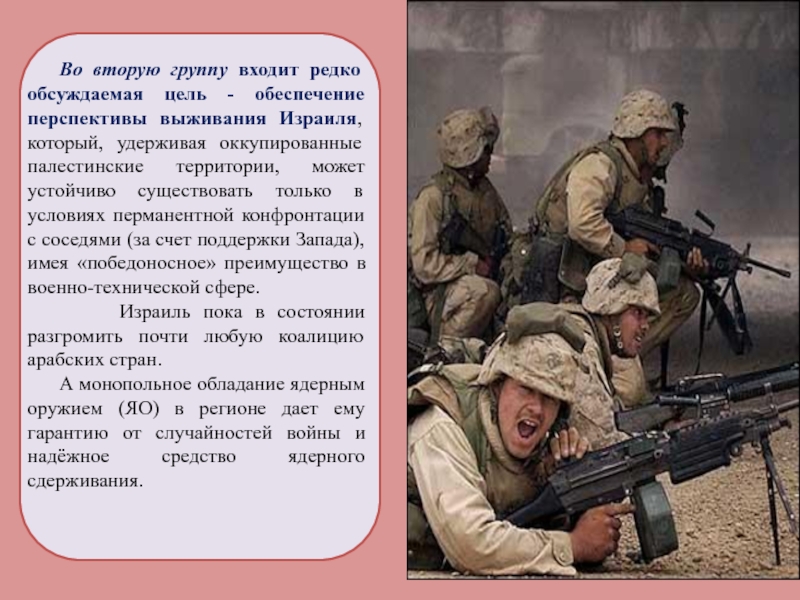 Во вторую группу входит редко обсуждаемая цель - обеспечение перспективы выживания Израиля, который, удерживая оккупированные палестинские территории, может устойчиво существовать только в условиях перманентной конфронтации с соседями (за счет поддержки Запада), имея «победоносное» преимущество в военно-технической сфере.

Израиль пока в состоянии разгромить почти любую коалицию арабских стран.

А монопольное обладание ядерным оружием (ЯО) в регионе дает ему гарантию от случайностей войны и надёжное средство ядерного сдерживания.